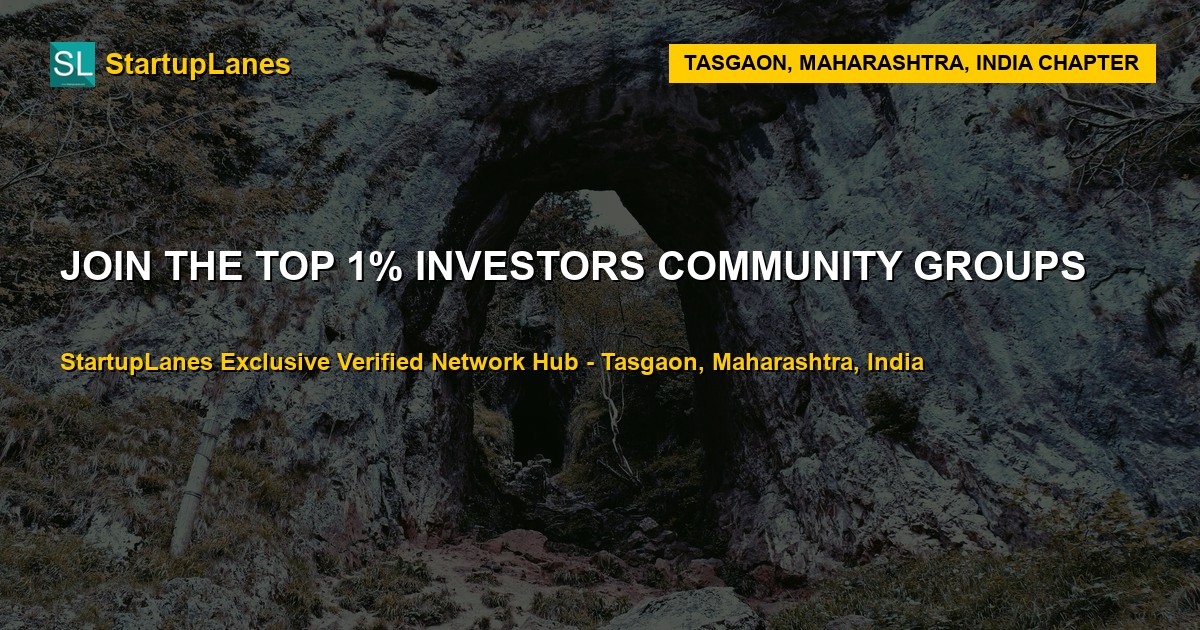 SL StartupLanes

TASGAON, MAHARASHTRA, INDIA CHAPTER

JOIN THE TOP 1% INVESTORS COMMUNITY GROUPS

StartupLanes Exclusive Verified Network Hub - Tasgaon, Maharashtra, India